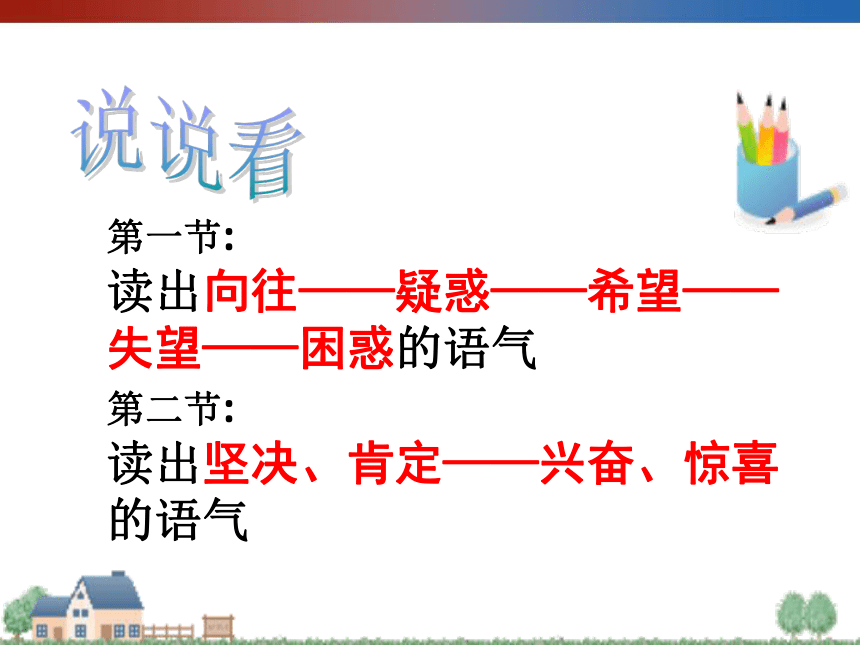 说说看

第一节:

读出向往——疑惑——希望——失望——困惑的语气

第二节:

读出坚决、肯定——兴奋、惊喜的语气